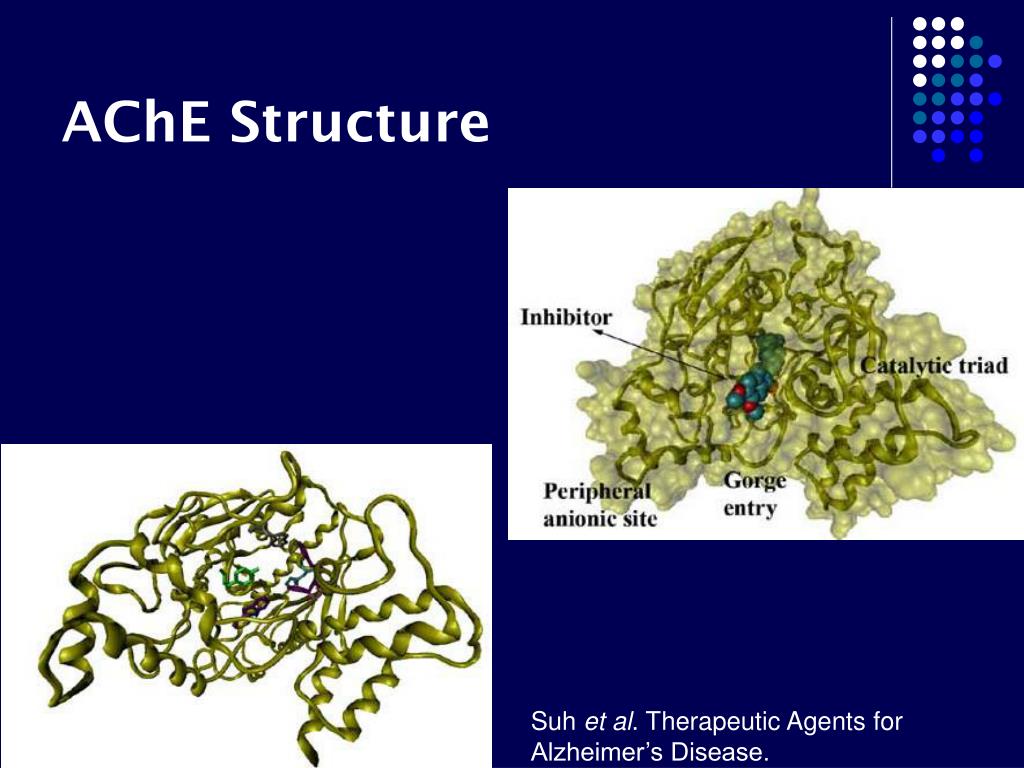 AChE Structure

Inhibitor

Catalytic triad

Peripheral anionic site

Gorge entry

Suh et al. Therapeutic Agents for Alzheimer's Disease.